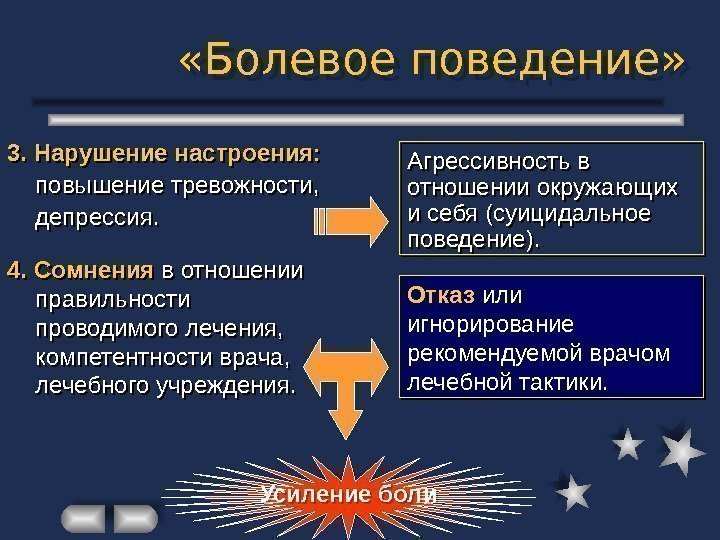 «Болевое поведение»

3. Нарушение настроения: повышение тревожности, депрессия.

Агрессивность в отношении окружающих и себя (суицидальное поведение).

4. Сомнения в отношении правильности проводимого лечения, компетентности врача, лечебного учреждения.

Отказ или игнорирование рекомендуемой врачом лечебной тактики.

Усиление боли